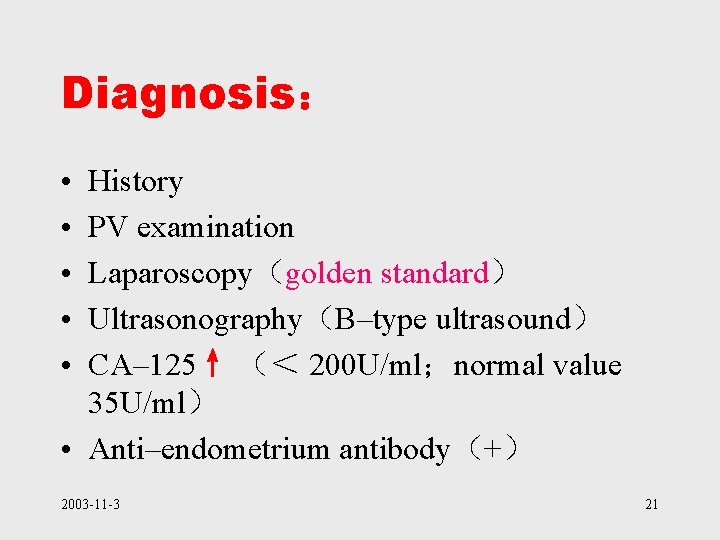 Diagnosis：

• History
• PV examination
• Laparoscopy（golden standard）
• Ultrasonography（B–type ultrasound）
• CA–125 ↑ （＜ 200U/ml；normal value 35U/ml）
• Anti–endometrium antibody（+）

2003-11-3

21